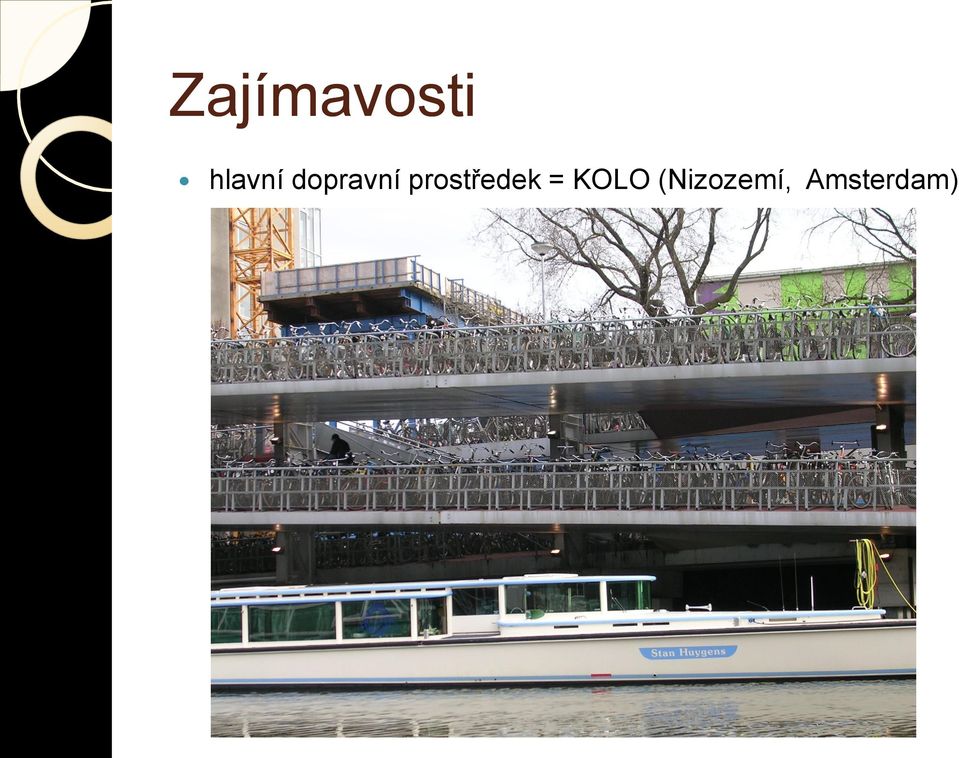 Zajímavosti

hlavní dopravní prostředek = KOLO (Nizozemí,  Amsterdam)

Stan Huygens